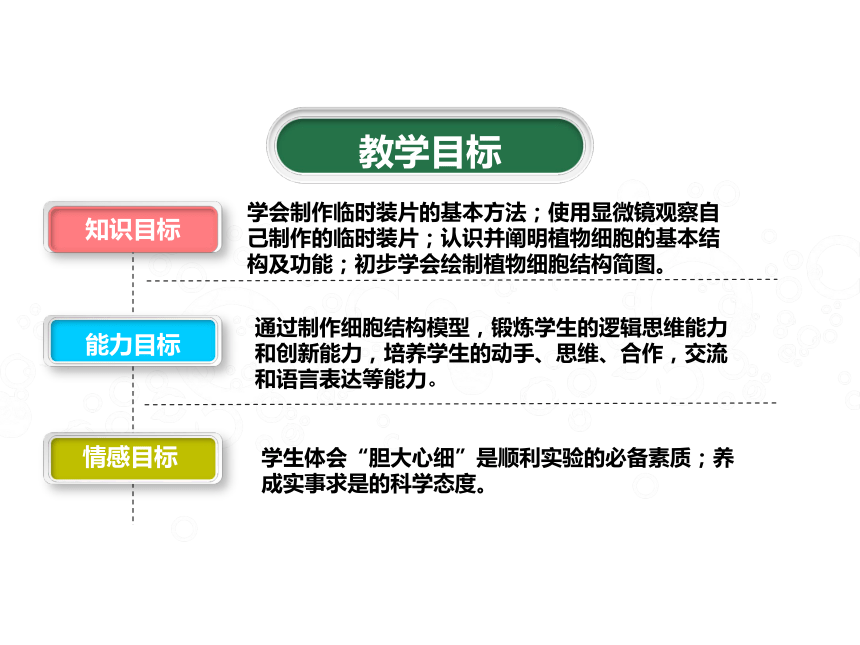 教学目标

知识目标

学会制作临时装片的基本方法；使用显微镜观察自己制作的临时装片；认识并阐明植物细胞的基本结构及功能；初步学会绘制植物细胞结构简图。

能力目标

通过制作细胞结构模型，锻炼学生的逻辑思维能力和创新能力，培养学生的动手、思维、合作，交流和语言表达等能力。

情感目标

学生体会“胆大心细”是顺利实验的必备素质；养成实事求是的科学态度。